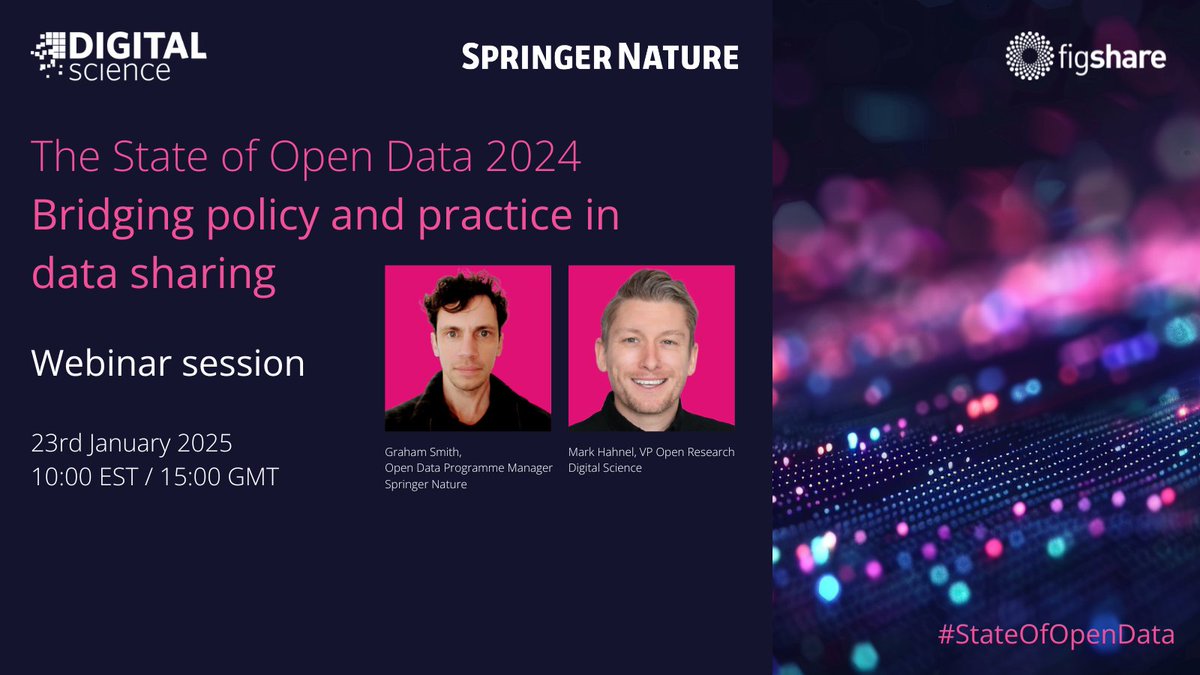 DIGITAL science

SPRINGER NATURE

figshare

The State of Open Data 2024
Bridging policy and practice in data sharing

Webinar session

23rd January 2025
10:00 EST / 15:00 GMT

Graham Smith,
Open Data Programme Manager
Springer Nature

Mark Hahnel, VP Open Research
Digital Science

#StateOfOpenData